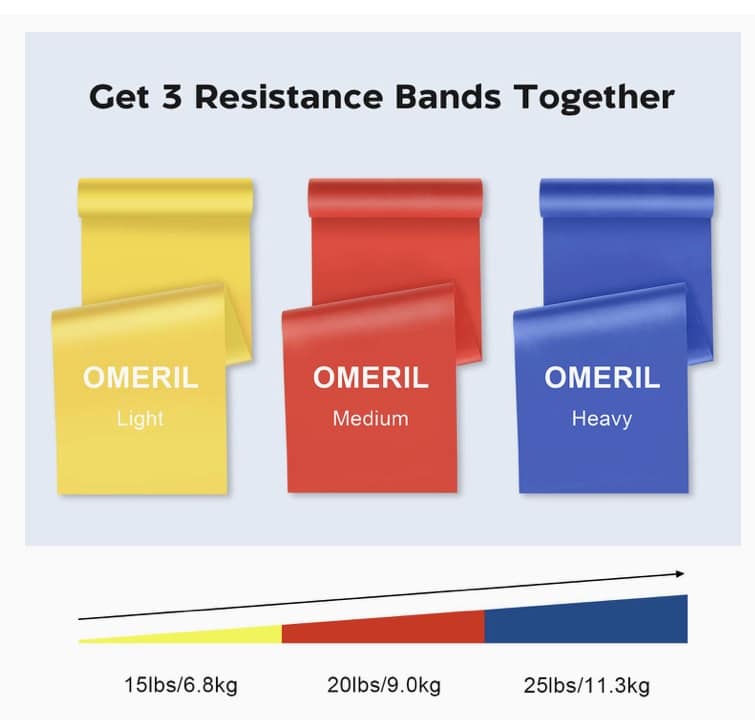 Get 3 Resistance Bands Together

OMERIL
Light

OMERIL
Medium

OMERIL
Heavy

15lbs/6.8kg

20lbs/9.0kg

25lbs/11.3kg